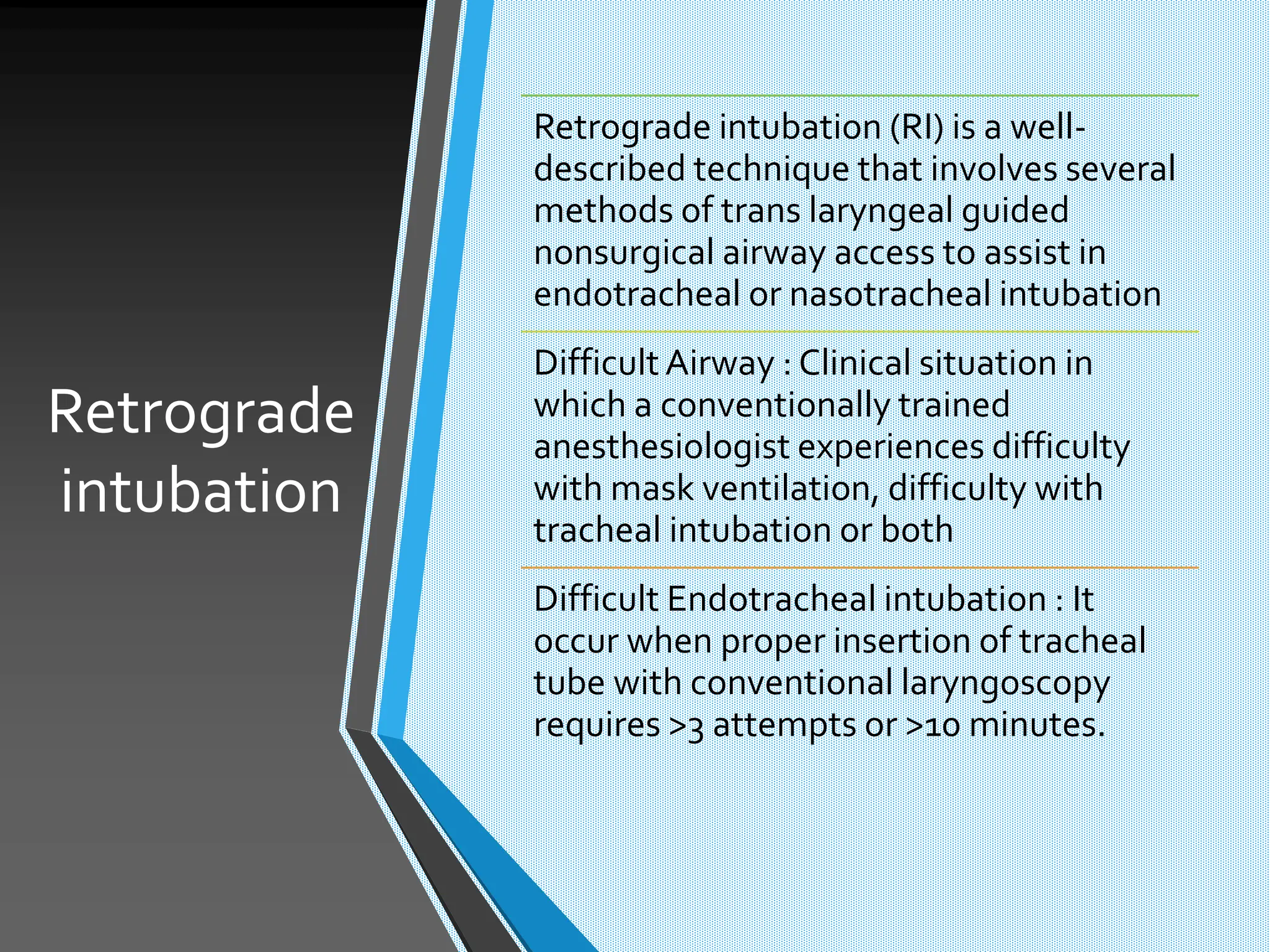 Retrograde intubation

Retrograde intubation (RI) is a well-described technique that involves several methods of trans laryngeal guided nonsurgical airway access to assist in endotracheal or nasotracheal intubation

Difficult Airway : Clinical situation in which a conventionally trained anesthesiologist experiences difficulty with mask ventilation, difficulty with tracheal intubation or both

Difficult Endotracheal intubation : It occur when proper insertion of tracheal tube with conventional laryngoscopy requires >3 attempts or >10 minutes.